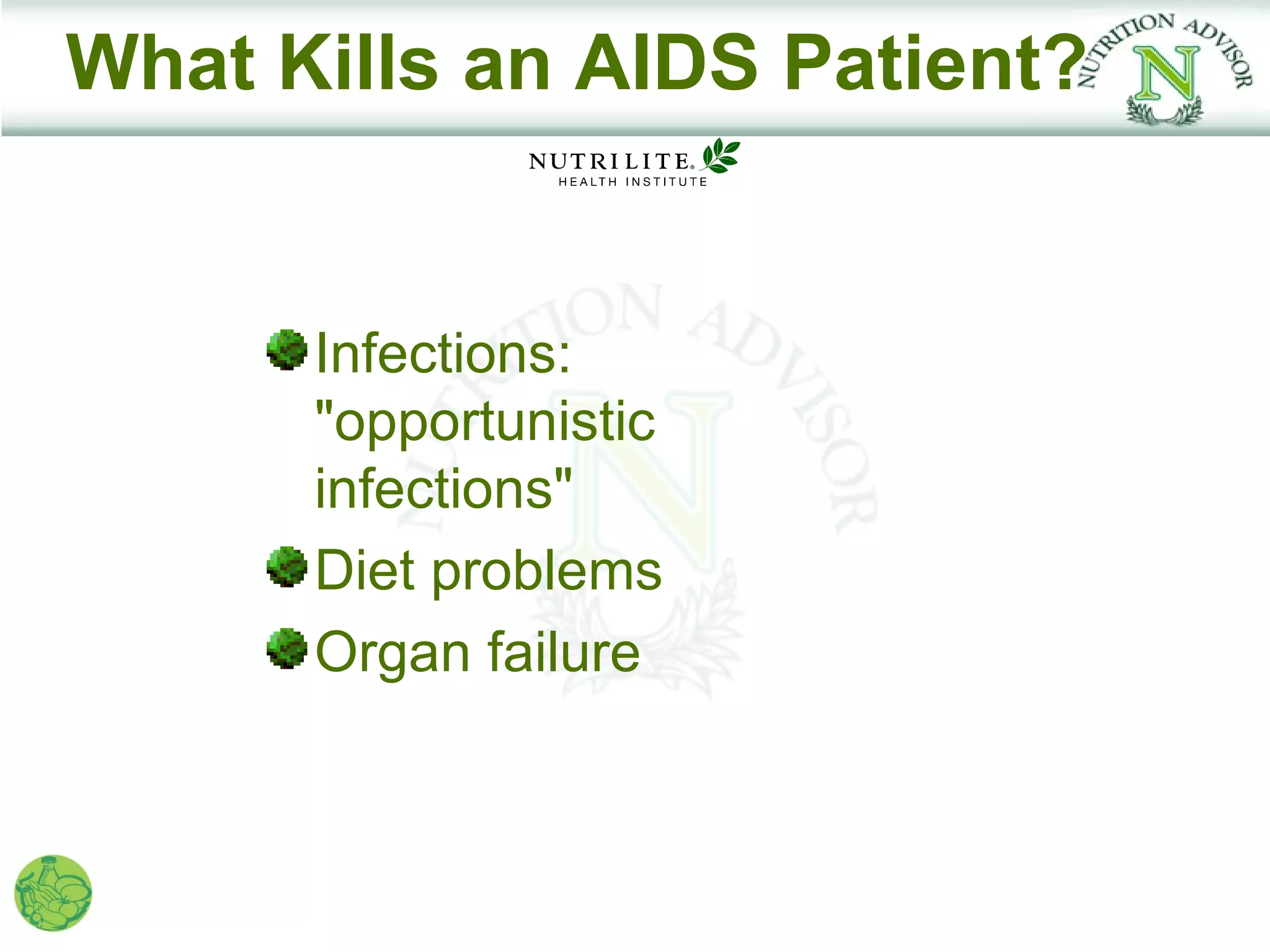 What Kills an AIDS Patient?

NUTRITION ADVISOR
N

NUTRILITE®
HEALTH INSTITUTE

NUTRITION ADVISOR
N

Infections: "opportunistic infections"

Diet problems

Organ failure